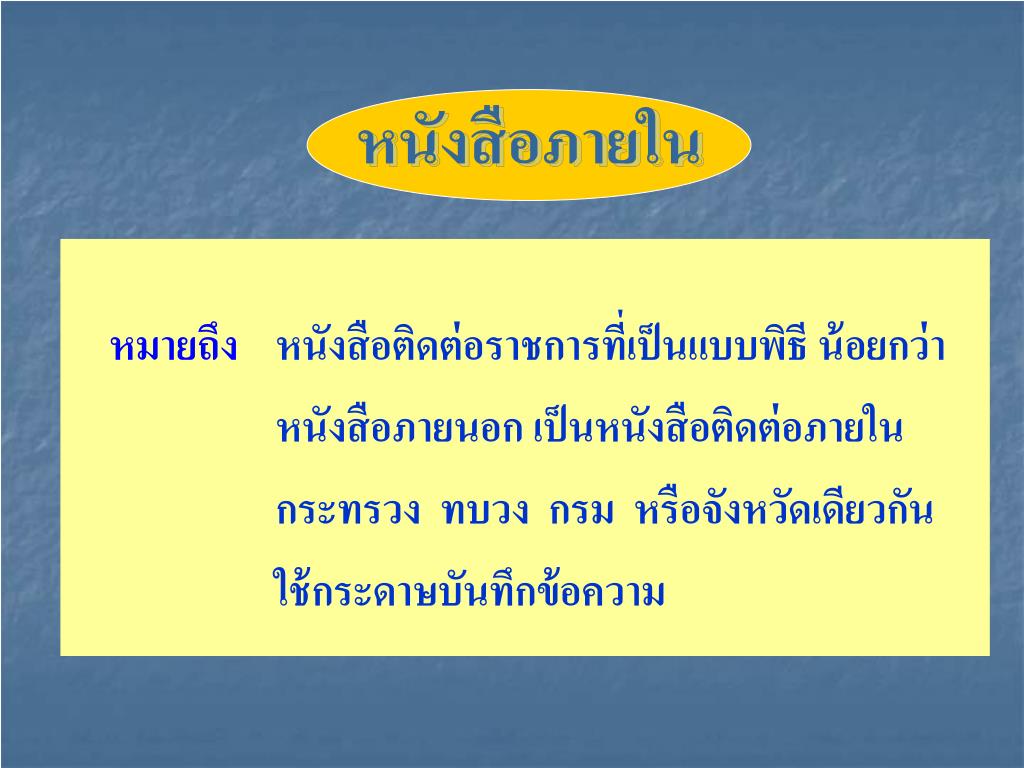 หนังสือภายใน

หมายถึง หนังสือติดต่อราชการที่เป็นแบบพิธี น้อยกว่าหนังสือภายนอก เป็นหนังสือติดต่อภายในกระทรวง ทบวง กรม หรือจังหวัดเดียวกัน ใช้กระดาษบันทึกข้อความ